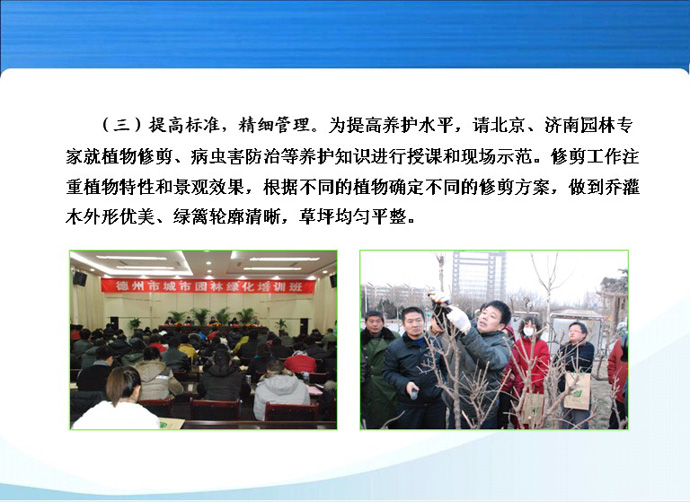 （三）提高标准，精细管理。为提高养护水平，请北京、济南园林专家就植物修剪、病虫害防治等养护知识进行授课和现场示范。修剪工作注重植物特性和景观效果，根据不同的植物确定不同的修剪方案，做到乔灌木外形优美、绿篱轮廓清晰，草坪均匀平整。

德州市城市园林绿化培训班